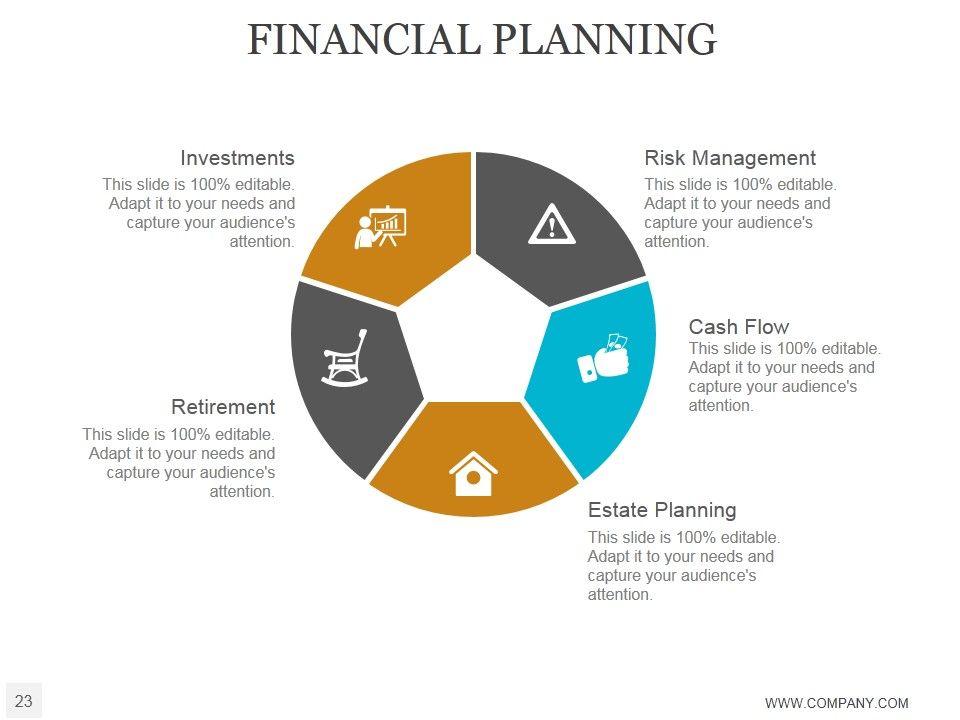 FINANCIAL PLANNING

Investments
This slide is 100% editable. Adapt it to your needs and capture your audience's attention.

Risk Management
This slide is 100% editable. Adapt it to your needs and capture your audience's attention.

Cash Flow
This slide is 100% editable. Adapt it to your needs and capture your audience's attention.

Retirement
This slide is 100% editable. Adapt it to your needs and capture your audience's attention.

Estate Planning
This slide is 100% editable. Adapt it to your needs and capture your audience's attention.

23

WWW.COMPANY.COM